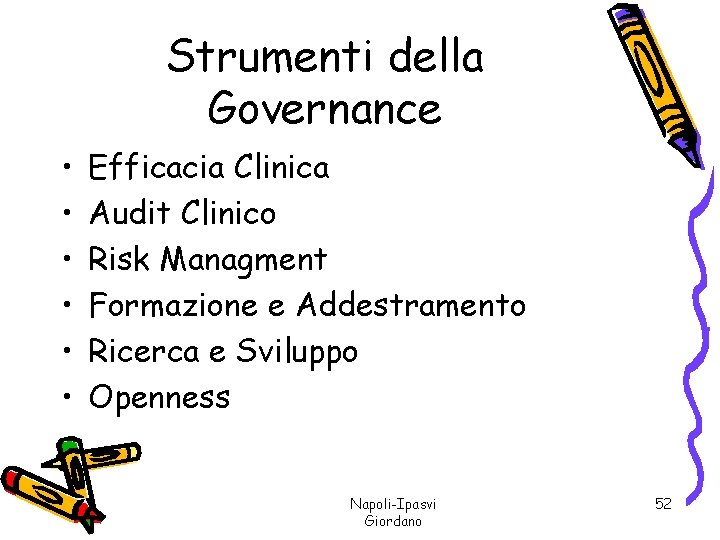 Strumenti della Governance

• Efficacia Clinica
• Audit Clinico
• Risk Managment
• Formazione e Addestramento
• Ricerca e Sviluppo
• Openness

Napoli-Ipasvi
Giordano

52